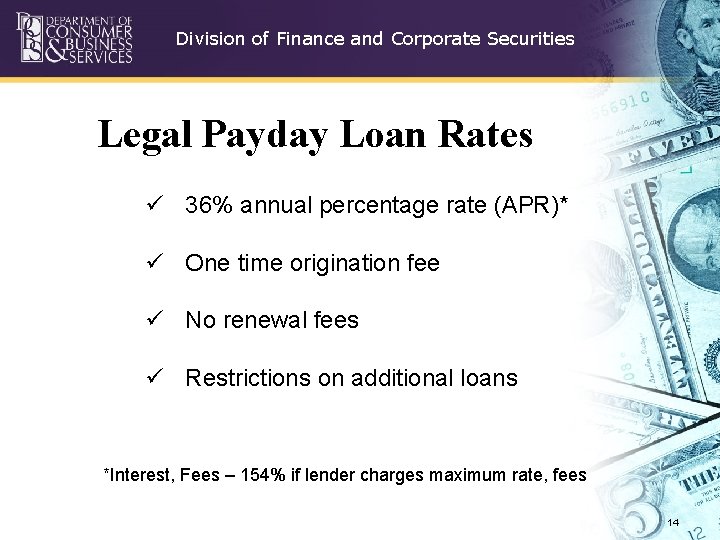 DEPARTMENT OF CONSUMER & BUSINESS SERVICES

Division of Finance and Corporate Securities

Legal Payday Loan Rates

✓ 36% annual percentage rate (APR)*

✓ One time origination fee

✓ No renewal fees

✓ Restrictions on additional loans

*Interest, Fees – 154% if lender charges maximum rate, fees

14